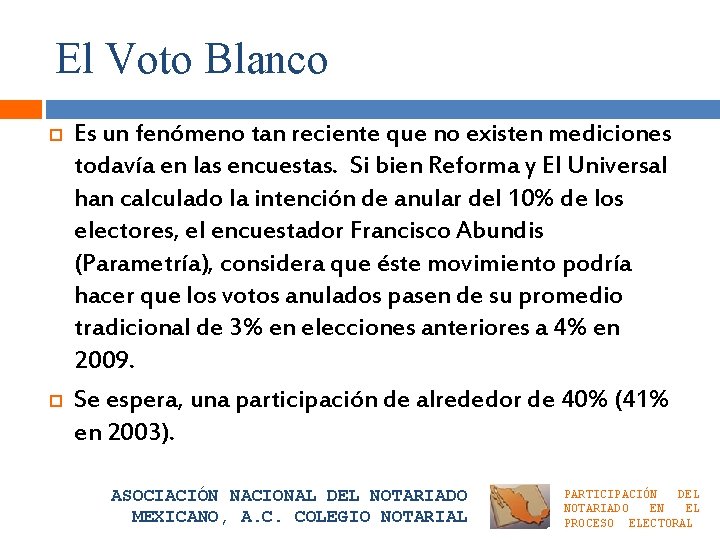 El Voto Blanco

Es un fenómeno tan reciente que no existen mediciones todavía en las encuestas.  Si bien Reforma y El Universal han calculado la intención de anular del 10% de los electores, el encuestador Francisco Abundis (Parametría), considera que éste movimiento podría hacer que los votos anulados pasen de su promedio tradicional de 3% en elecciones anteriores a 4% en 2009.

Se espera, una participación de alrededor de 40% (41% en 2003).

ASOCIACIÓN NACIONAL DEL NOTARIADO MEXICANO, A.C. COLEGIO NOTARIAL

PARTICIPACIÓN DEL NOTARIADO EN EL PROCESO ELECTORAL